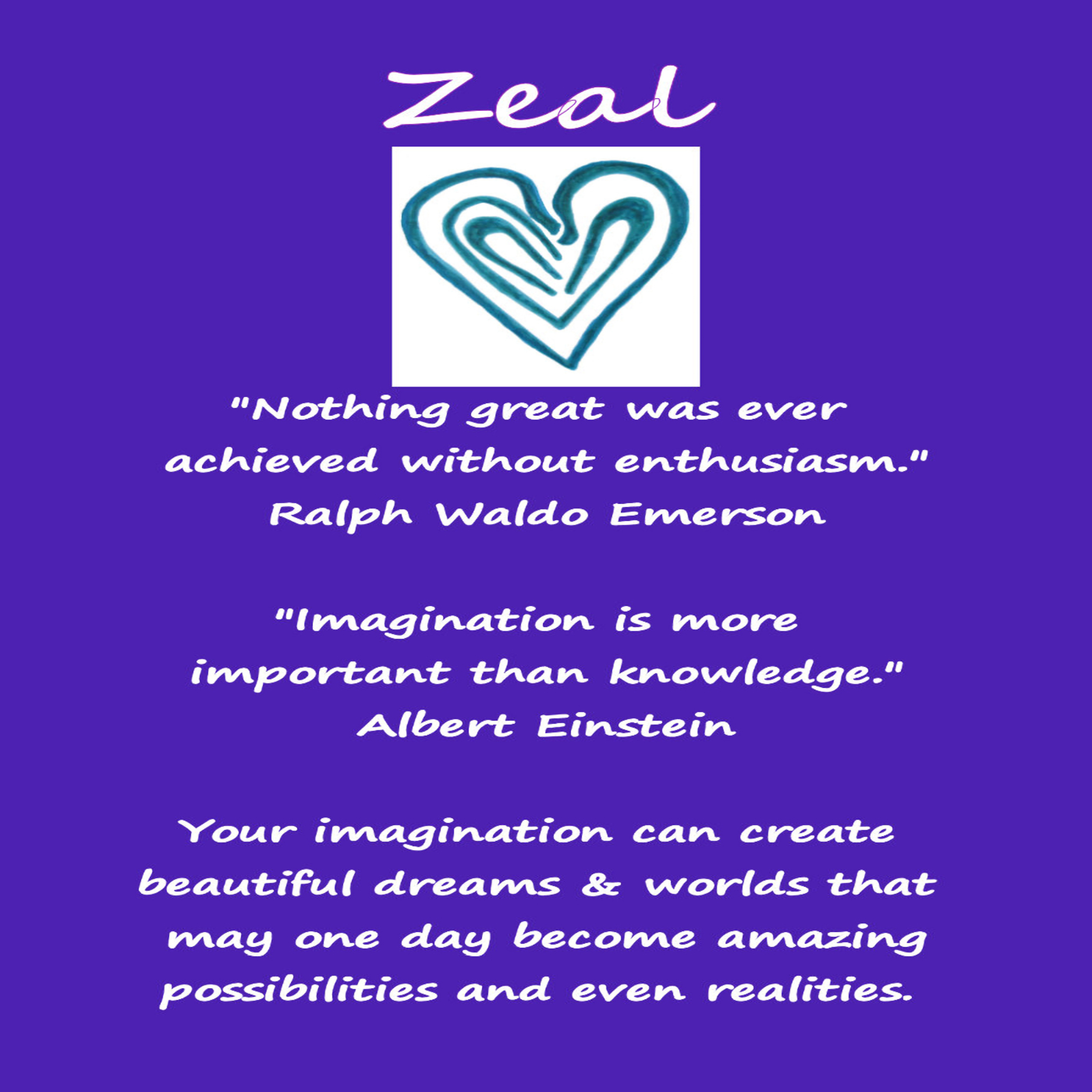 Zeal

"Nothing great was ever achieved without enthusiasm."
Ralph Waldo Emerson

"Imagination is more important than knowledge."
Albert Einstein

Your imagination can create beautiful dreams & worlds that may one day become amazing possibilities and even realities.